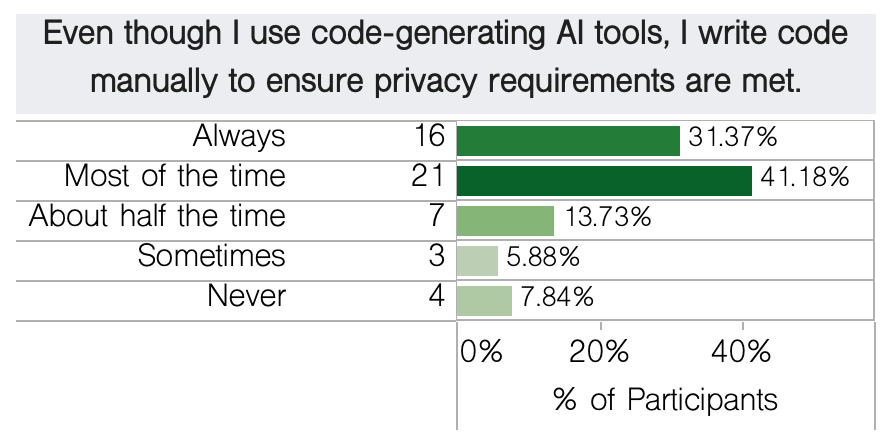 Even though I use code-generating AI tools, I write code manually to ensure privacy requirements are met.

| | | |
|---|---|---|
| Always | 16 | 31.37% |
| Most of the time | 21 | 41.18% |
| About half the time | 7 | 13.73% |
| Sometimes | 3 | 5.88% |
| Never | 4 | 7.84% |

0% 20% 40%

% of Participants